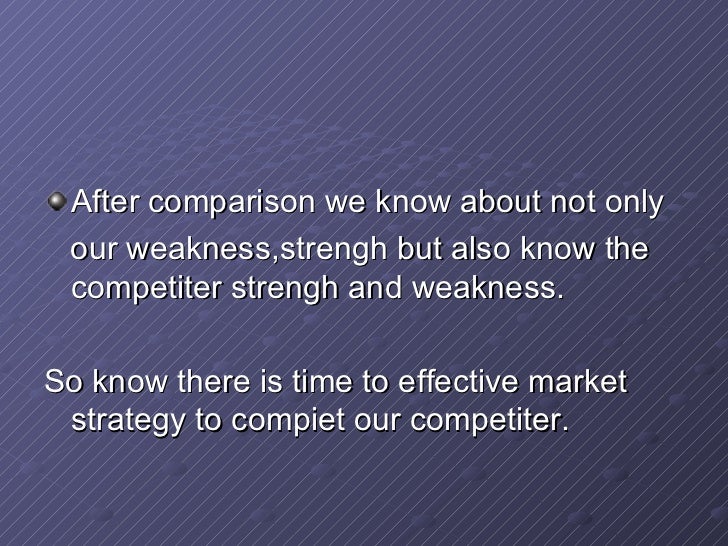 After comparison we know about not only our weakness,strengh but also know the competiter strengh and weakness.

So know there is time to effective market strategy to compiet our competiter.